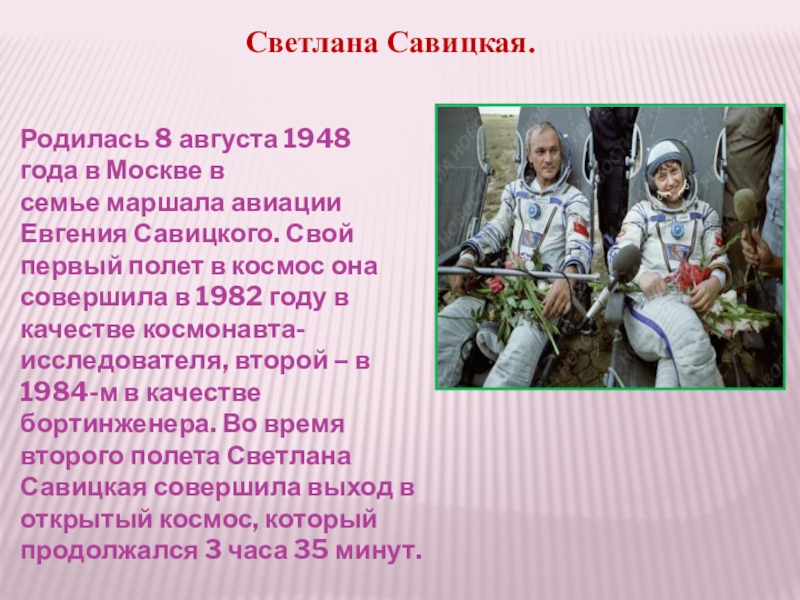 Светлана Савицкая.

Родилась 8 августа 1948 года в Москве в семье маршала авиации Евгения Савицкого. Свой первый полет в космос она совершила в 1982 году в качестве космонавта-исследователя, второй – в 1984-м в качестве бортинженера. Во время второго полета Светлана Савицкая совершила выход в открытый космос, который продолжался 3 часа 35 минут.